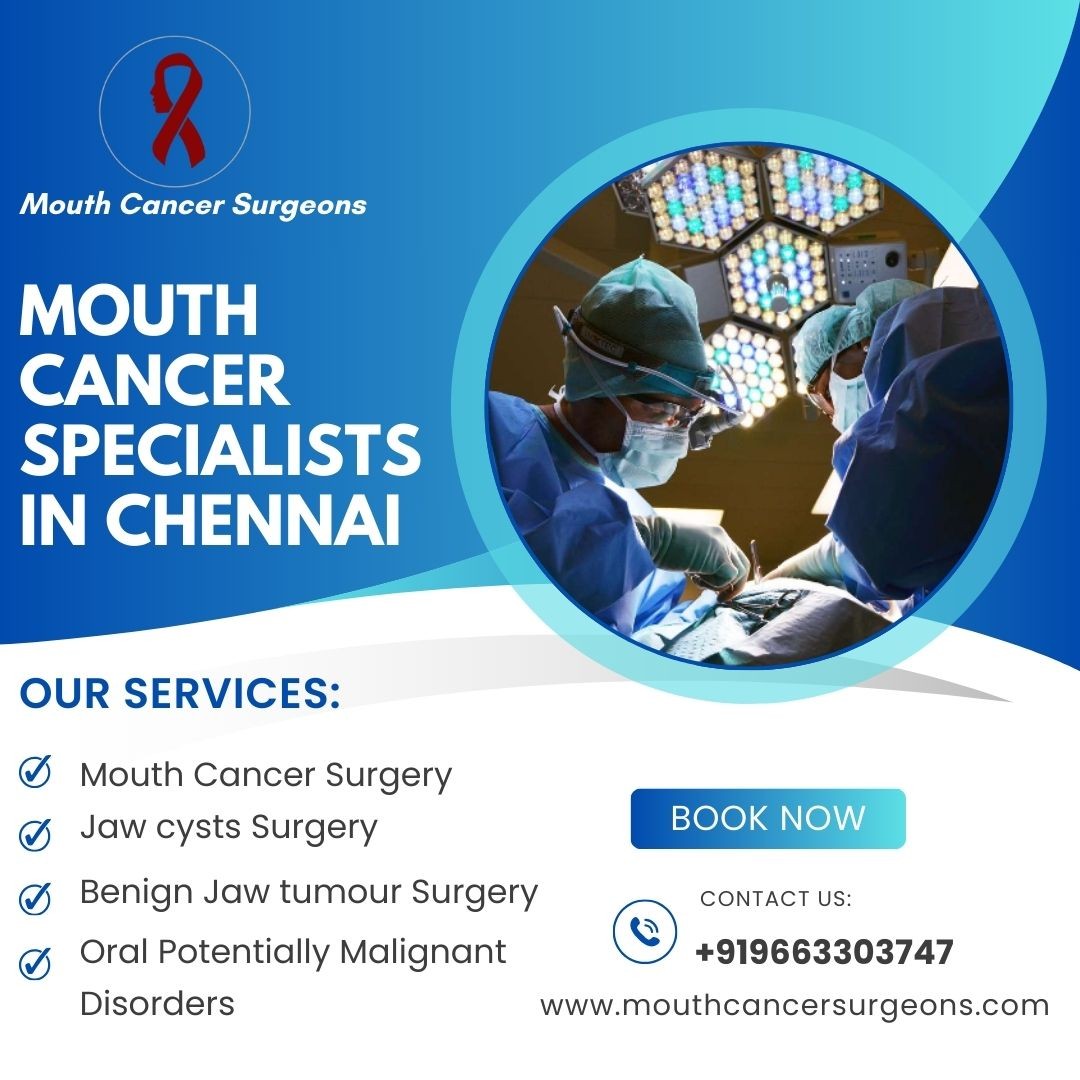 Mouth Cancer Surgeons

MOUTH CANCER SPECIALISTS IN CHENNAI

OUR SERVICES:

Mouth Cancer Surgery
Jaw cysts Surgery
Benign Jaw tumour Surgery
Oral Potentially Malignant Disorders

BOOK NOW

CONTACT US:
+919663303747
www.mouthcancersurgeons.com